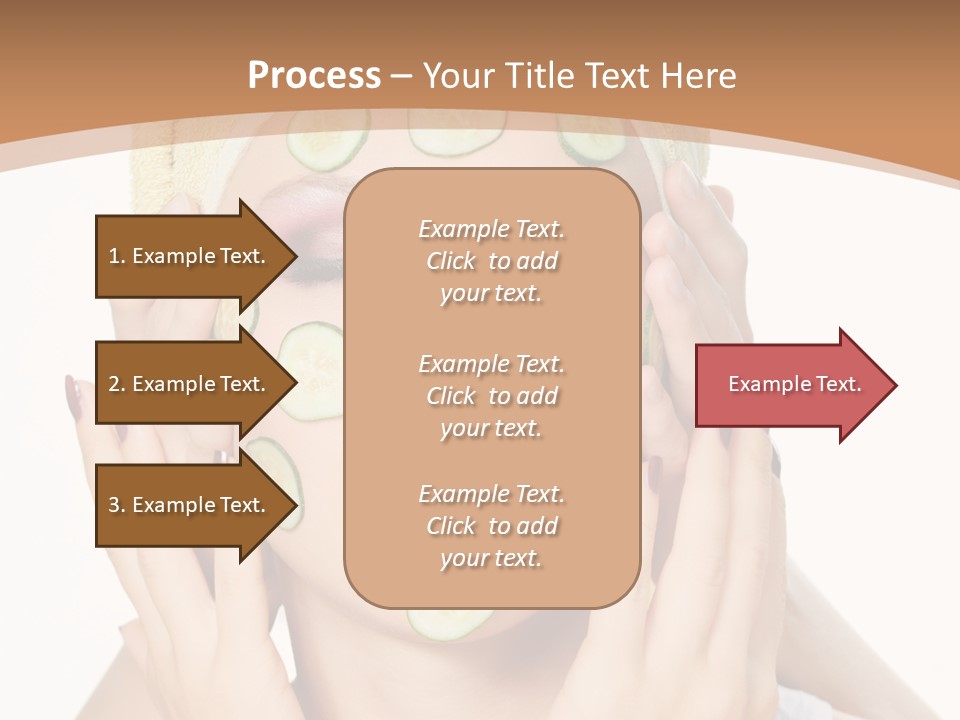 Process – Your Title Text Here

1. Example Text.

2. Example Text.

3. Example Text.

Example Text. Click to add your text.

Example Text. Click to add your text.

Example Text. Click to add your text.

Example Text.